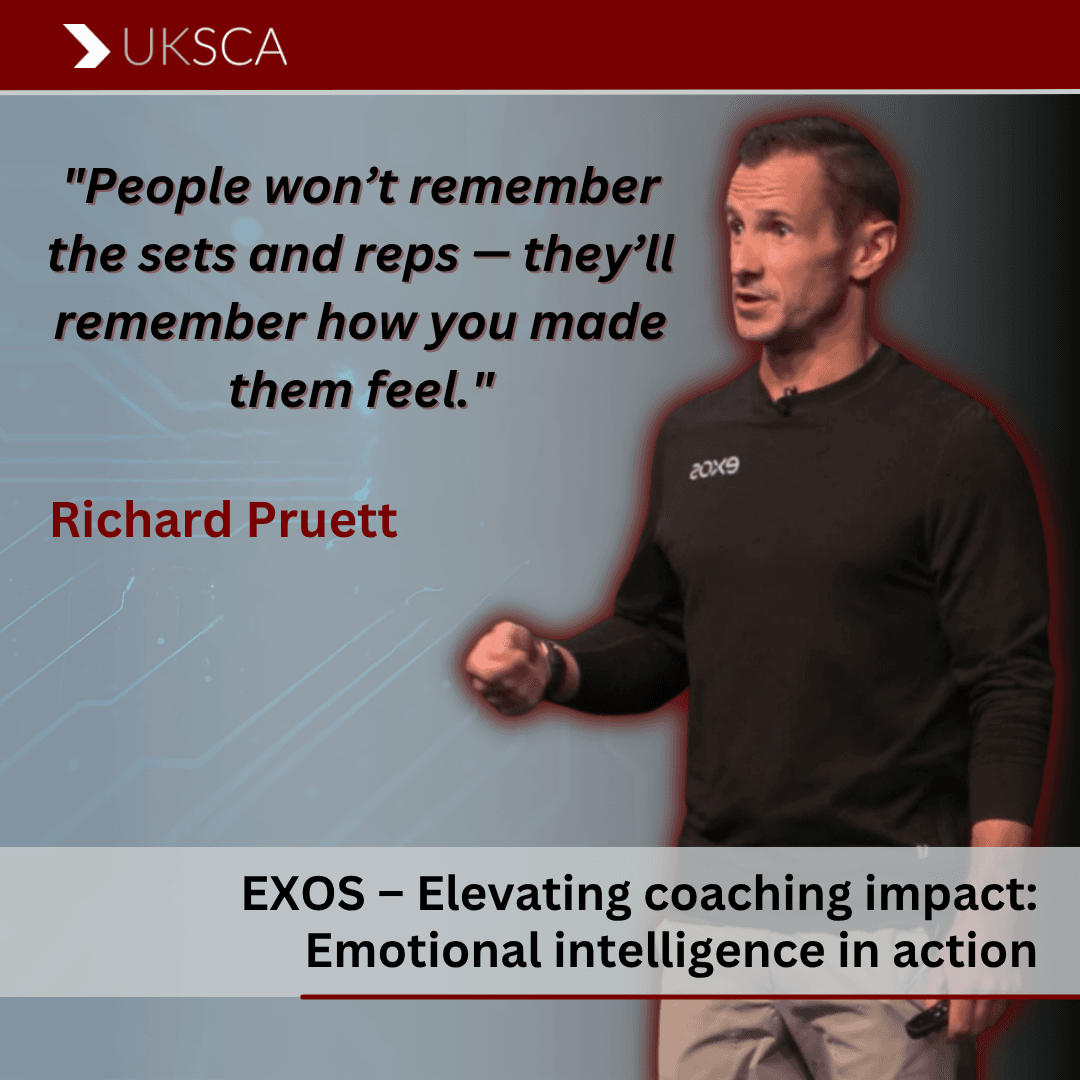 UKSCA

"People won't remember the sets and reps — they'll remember how you made them feel."

Richard Pruett

EXOS

EXOS – Elevating coaching impact: Emotional intelligence in action